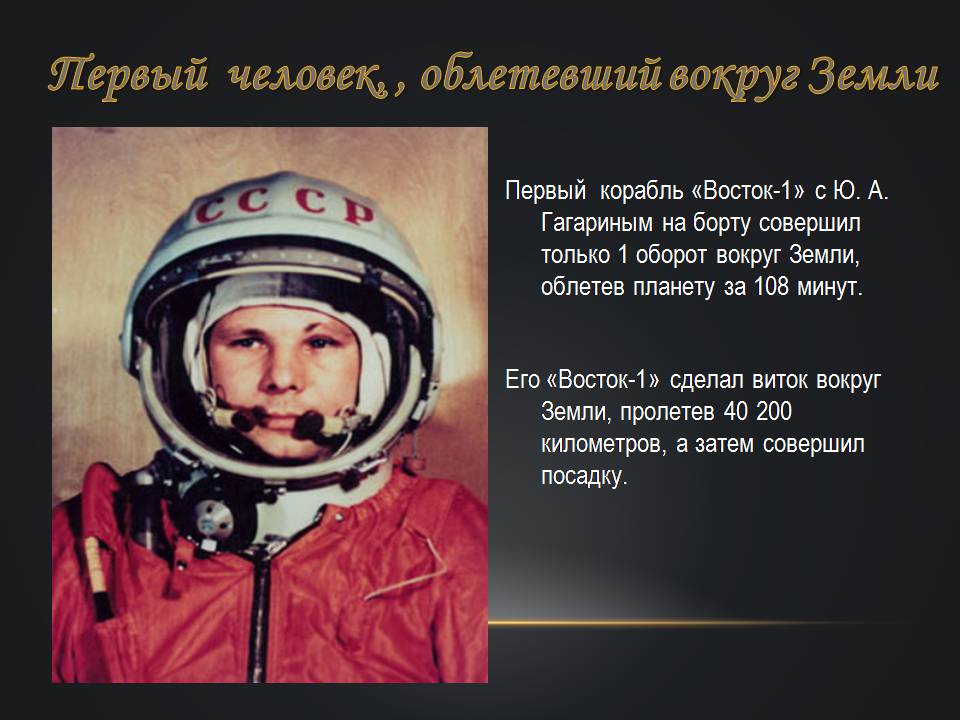 Первый человек, , облетевший вокруг Земли

СССР

Первый корабль «Восток-1» с Ю. А. Гагариным на борту совершил только 1 оборот вокруг Земли, облетев планету за 108 минут.

Его «Восток-1» сделал виток вокруг Земли, пролетев 40 200 километров, а затем совершил посадку.